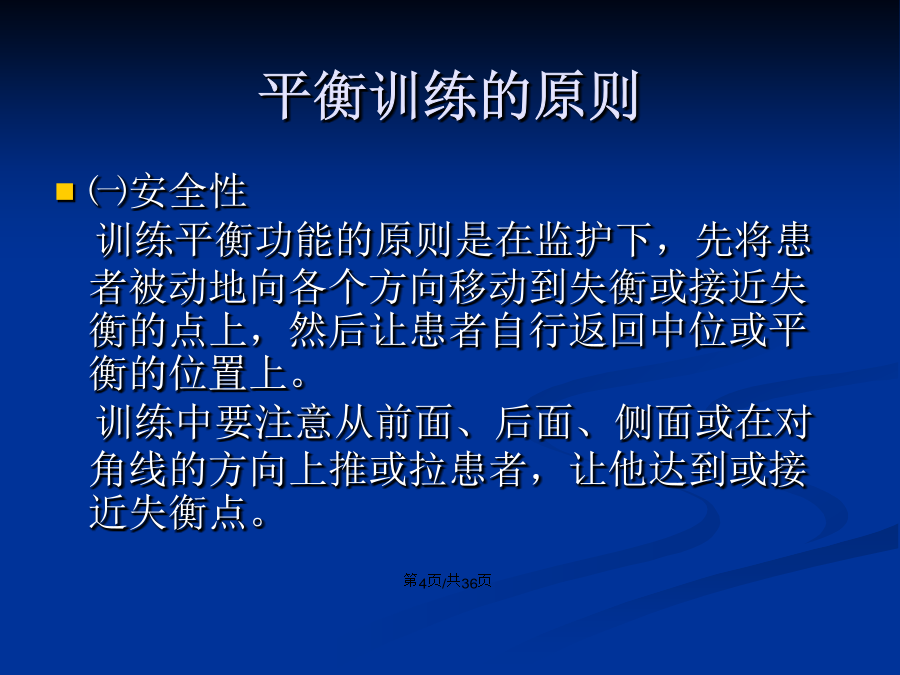 平衡训练的原则

㈠安全性

训练平衡功能的原则是在监护下，先将患者被动地向各个方向移动到失衡或接近失衡的点上，然后让患者自行返回中位或平衡的位置上。

训练中要注意从前面、后面、侧面或在对角线的方向上推或拉患者，让他达到或接近失衡点。

第4页/共36页